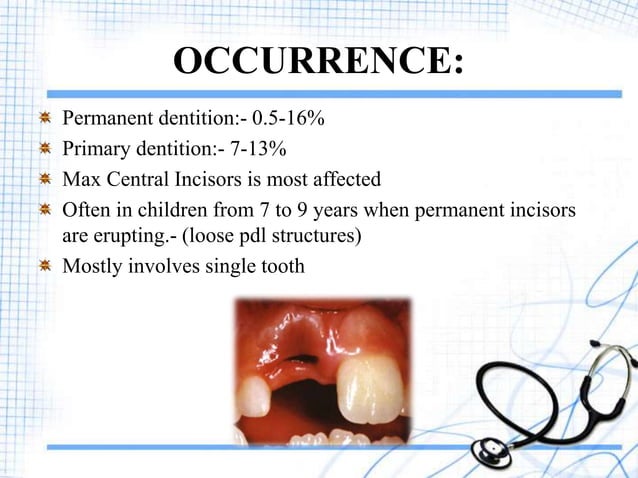 OCCURRENCE:

Permanent dentition:- 0.5-16%

Primary dentition:- 7-13%

Max Central Incisors is most affected

Often in children from 7 to 9 years when permanent incisors are erupting.- (loose pdl structures)

Mostly involves single tooth